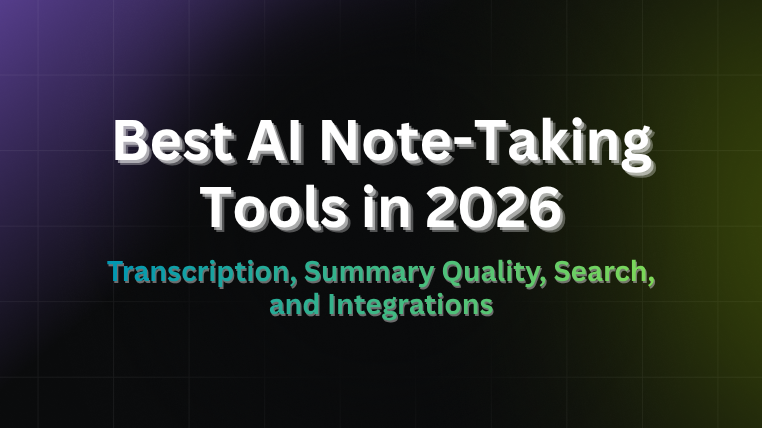 Best AI Note-Taking Tools in 2026

Transcription, Summary Quality, Search, and Integrations